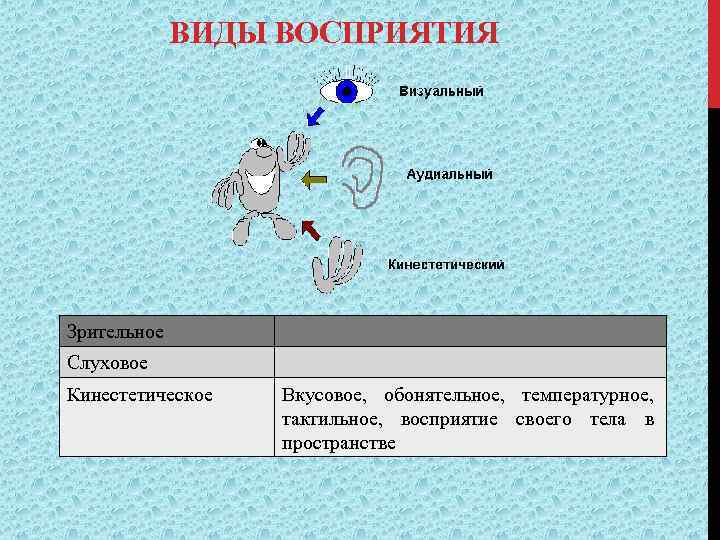 ВИДЫ ВОСПРИЯТИЯ

Визуальный

Аудиальный

Кинестетический

| Зрительное | |
|---|---|
| Слуховое | |
| Кинестетическое | Вкусовое, обонятельное, температурное, тактильное, восприятие своего тела в пространстве |